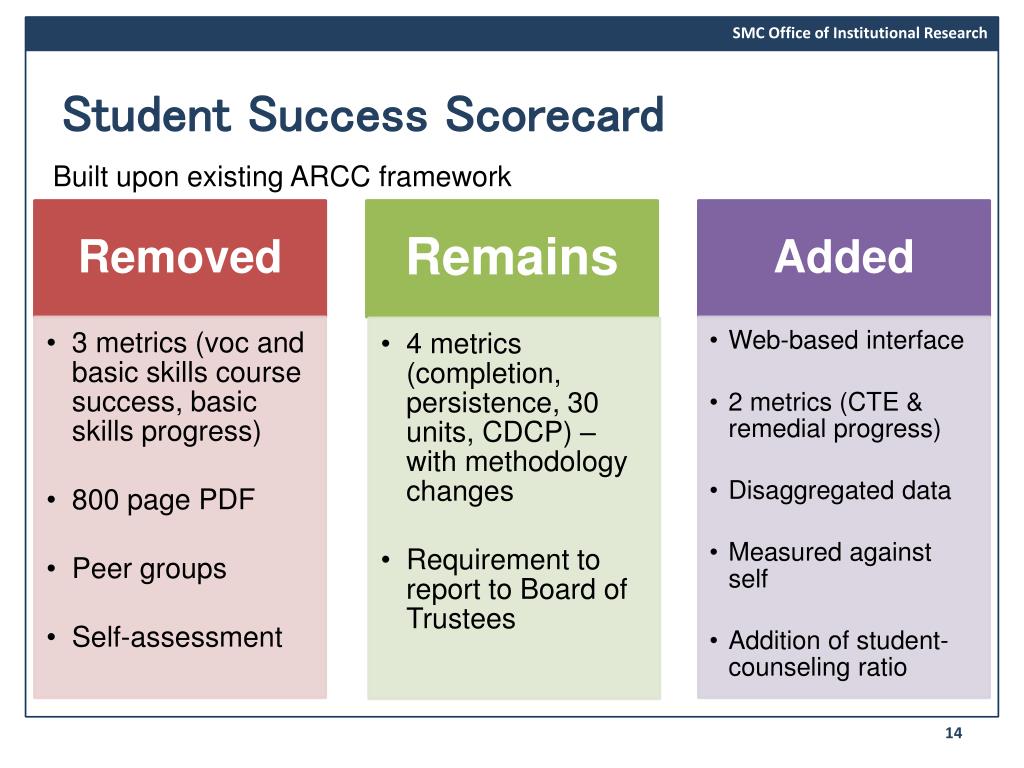 SMC Office of Institutional Research

Student Success Scorecard

Built upon existing ARCC framework

Removed

• 3 metrics (voc and basic skills course success, basic skills progress)

• 800 page PDF

• Peer groups

• Self-assessment

Remains

• 4 metrics (completion, persistence, 30 units, CDCP) – with methodology changes

• Requirement to report to Board of Trustees

Added

• Web-based interface

• 2 metrics (CTE & remedial progress)

• Disaggregated data

• Measured against self

• Addition of student-counseling ratio

14